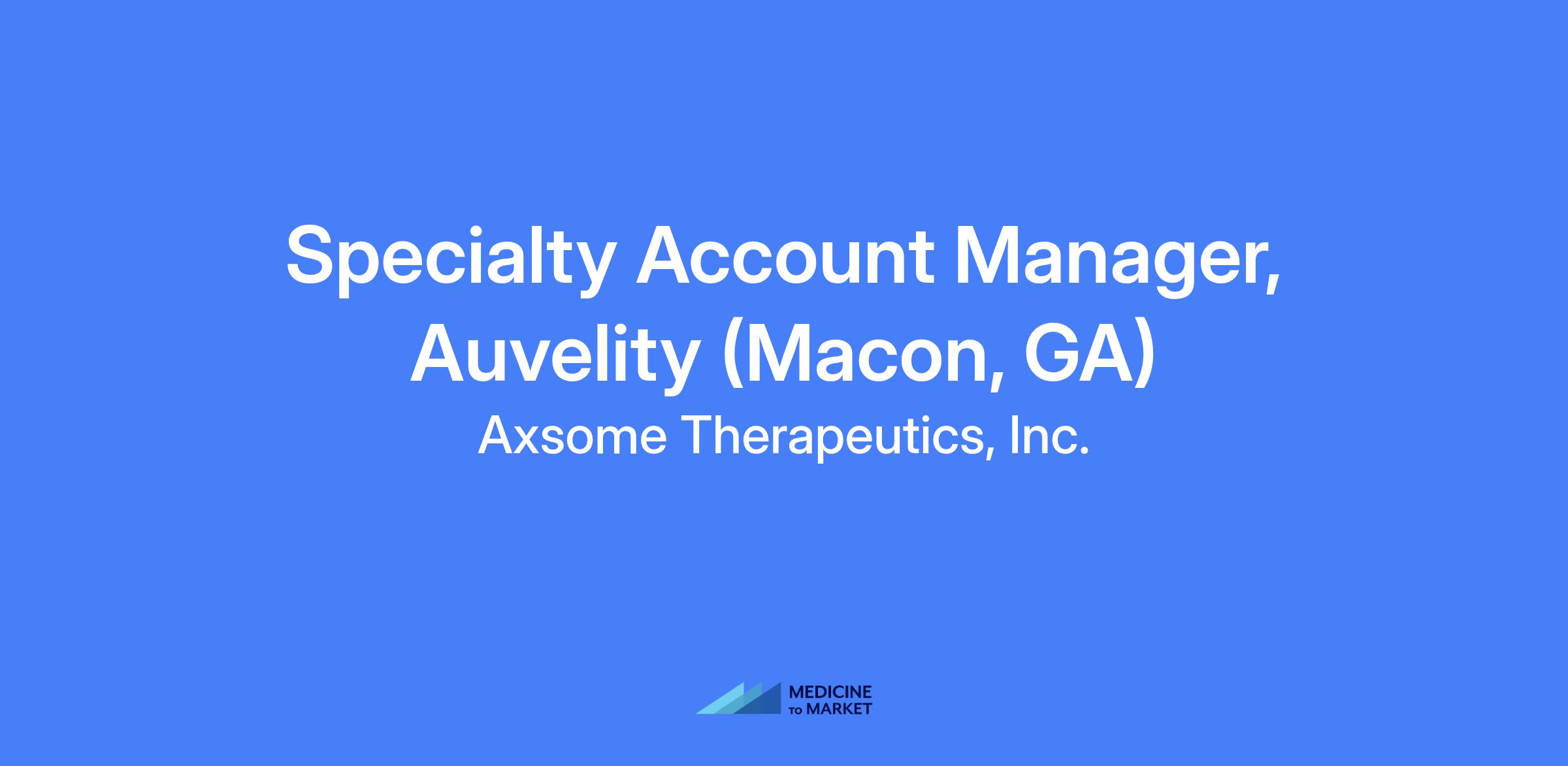 Specialty Account Manager, Auvelity (Macon, GA)

Axsome Therapeutics, Inc.

MEDICINE TO MARKET